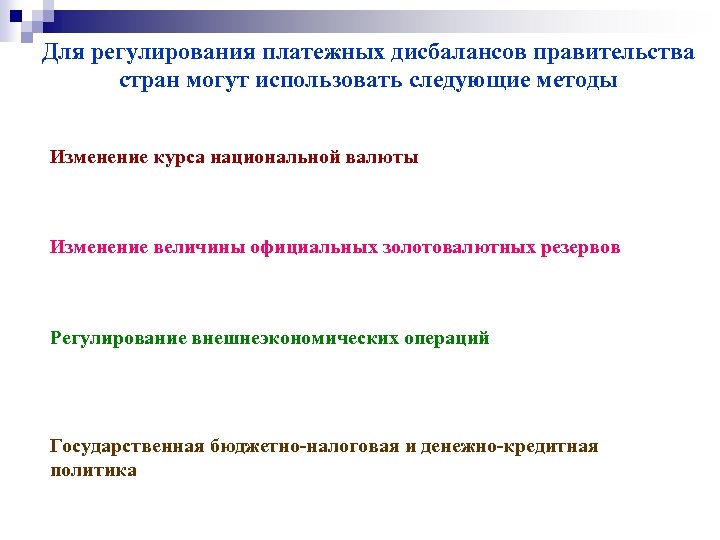 Для регулирования платежных дисбалансов правительства стран могут использовать следующие методы

Изменение курса национальной валюты

Изменение величины официальных золотовалютных резервов

Регулирование внешнеэкономических операций

Государственная бюджетно-налоговая и денежно-кредитная политика